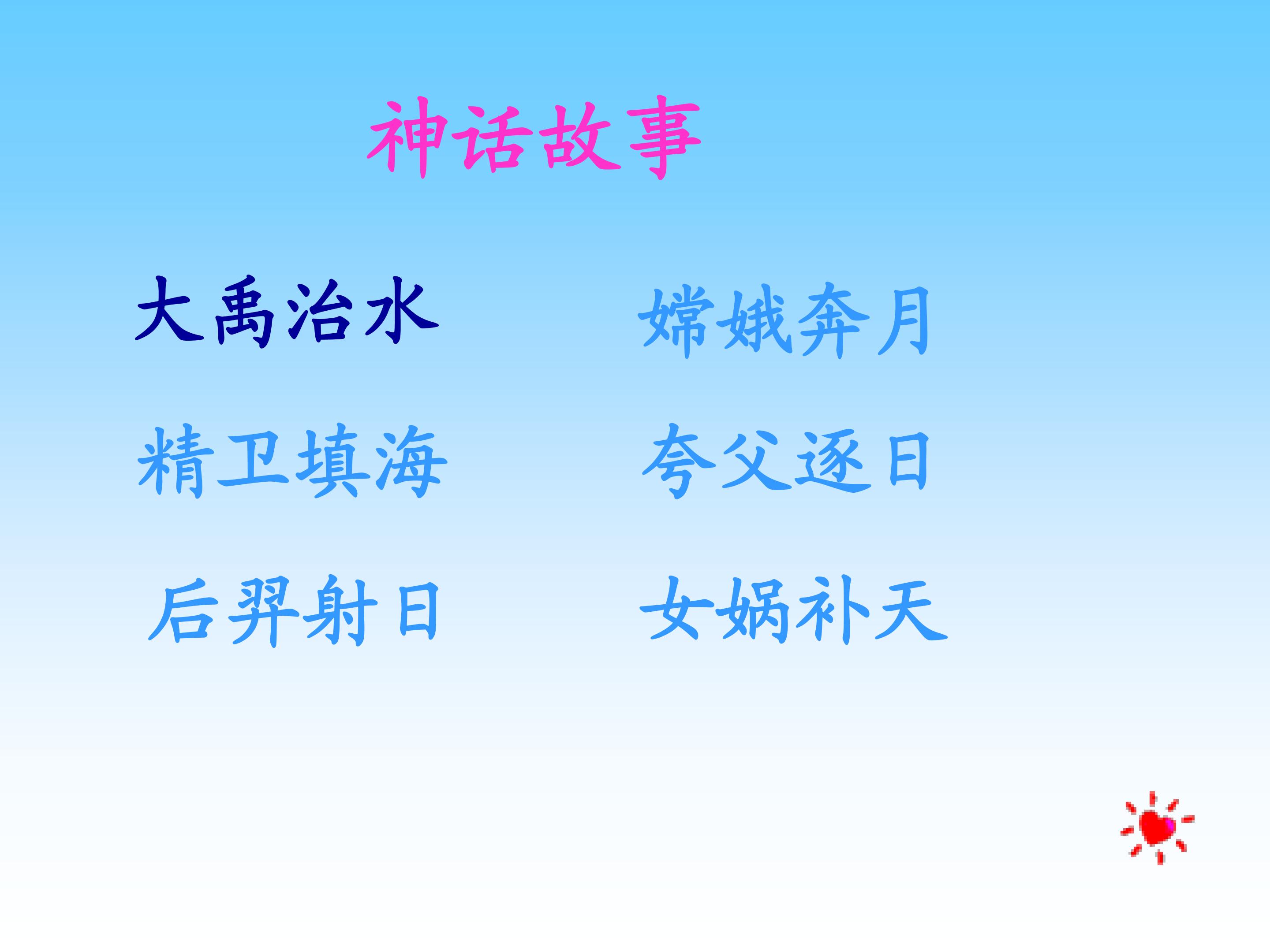 神话故事

大禹治水

精卫填海

后羿射日

嫦娥奔月

夸父逐日

女娲补天